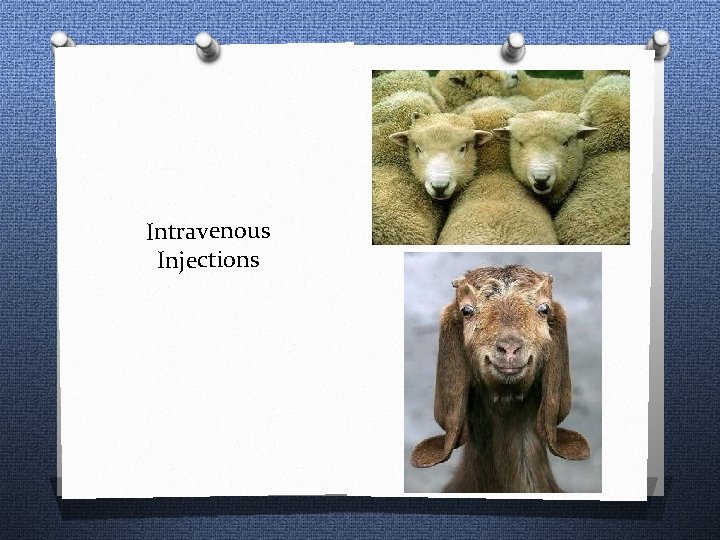 Intravenous Injections